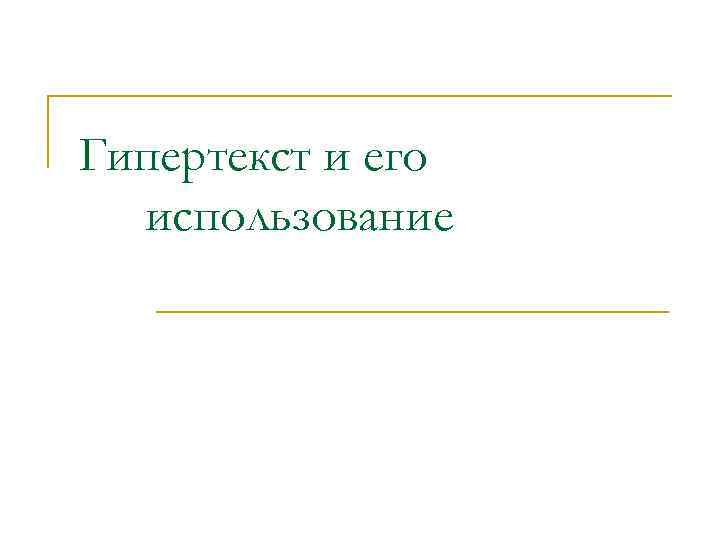 Гипертекст и его использование